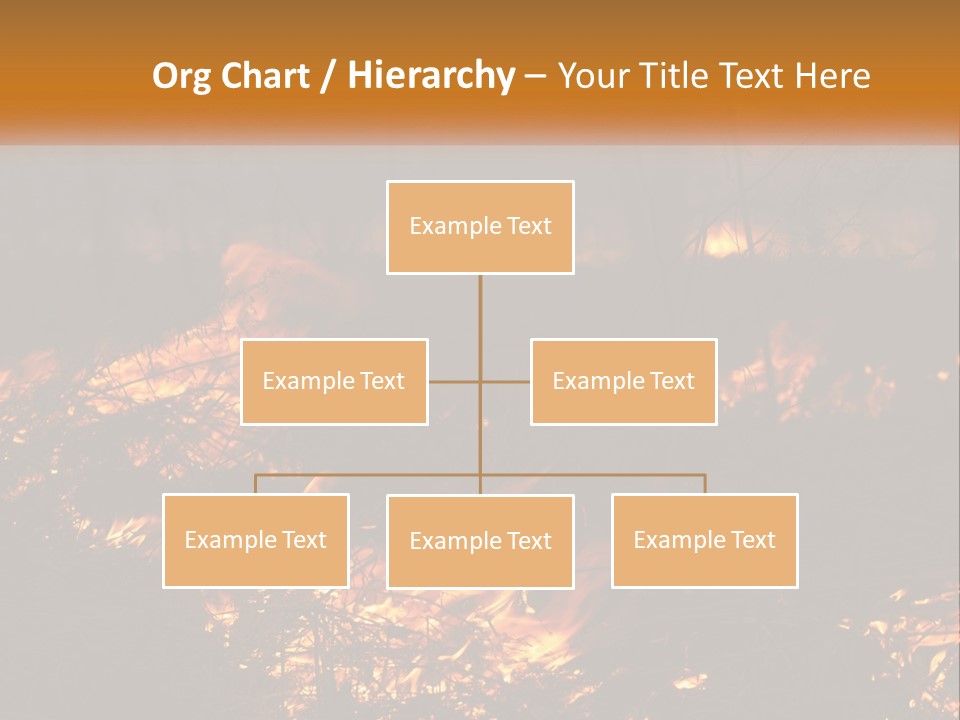 Org Chart / Hierarchy – Your Title Text Here

Example Text

Example Text

Example Text

Example Text

Example Text

Example Text